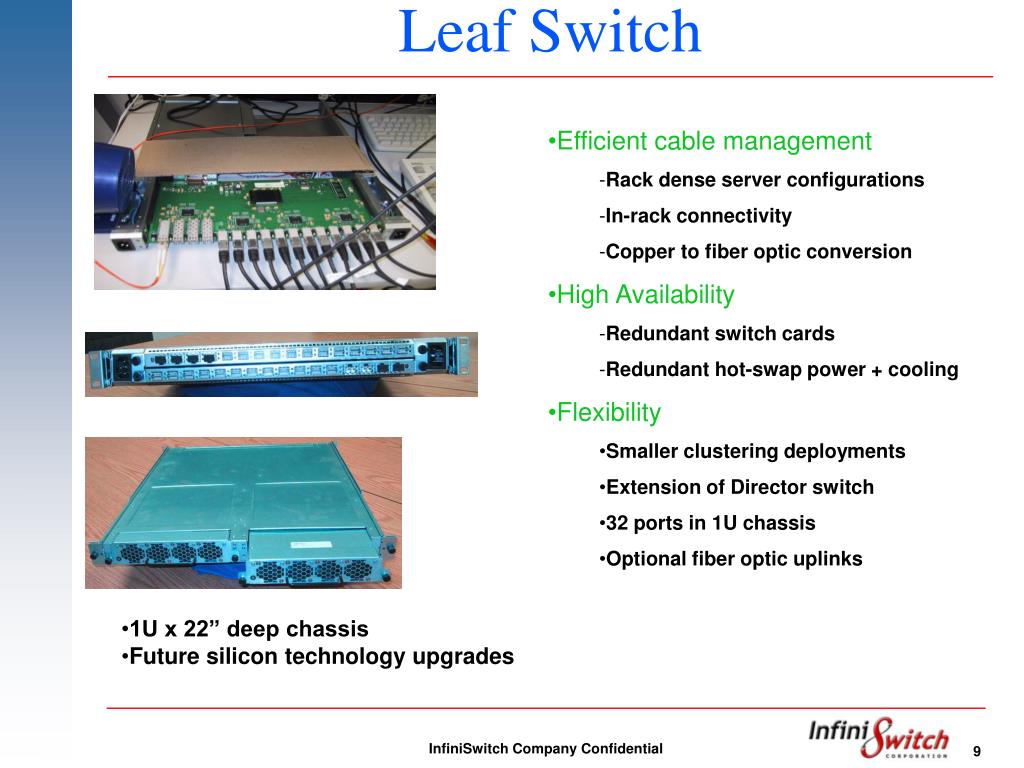 Leaf Switch

•Efficient cable management
-Rack dense server configurations
-In-rack connectivity
-Copper to fiber optic conversion

•High Availability
-Redundant switch cards
-Redundant hot-swap power + cooling

•Flexibility
•Smaller clustering deployments
•Extension of Director switch
•32 ports in 1U chassis
•Optional fiber optic uplinks

•1U x 22” deep chassis
•Future silicon technology upgrades

InfiniSwitch Company Confidential

InfiniSwitch CORPORATION

9